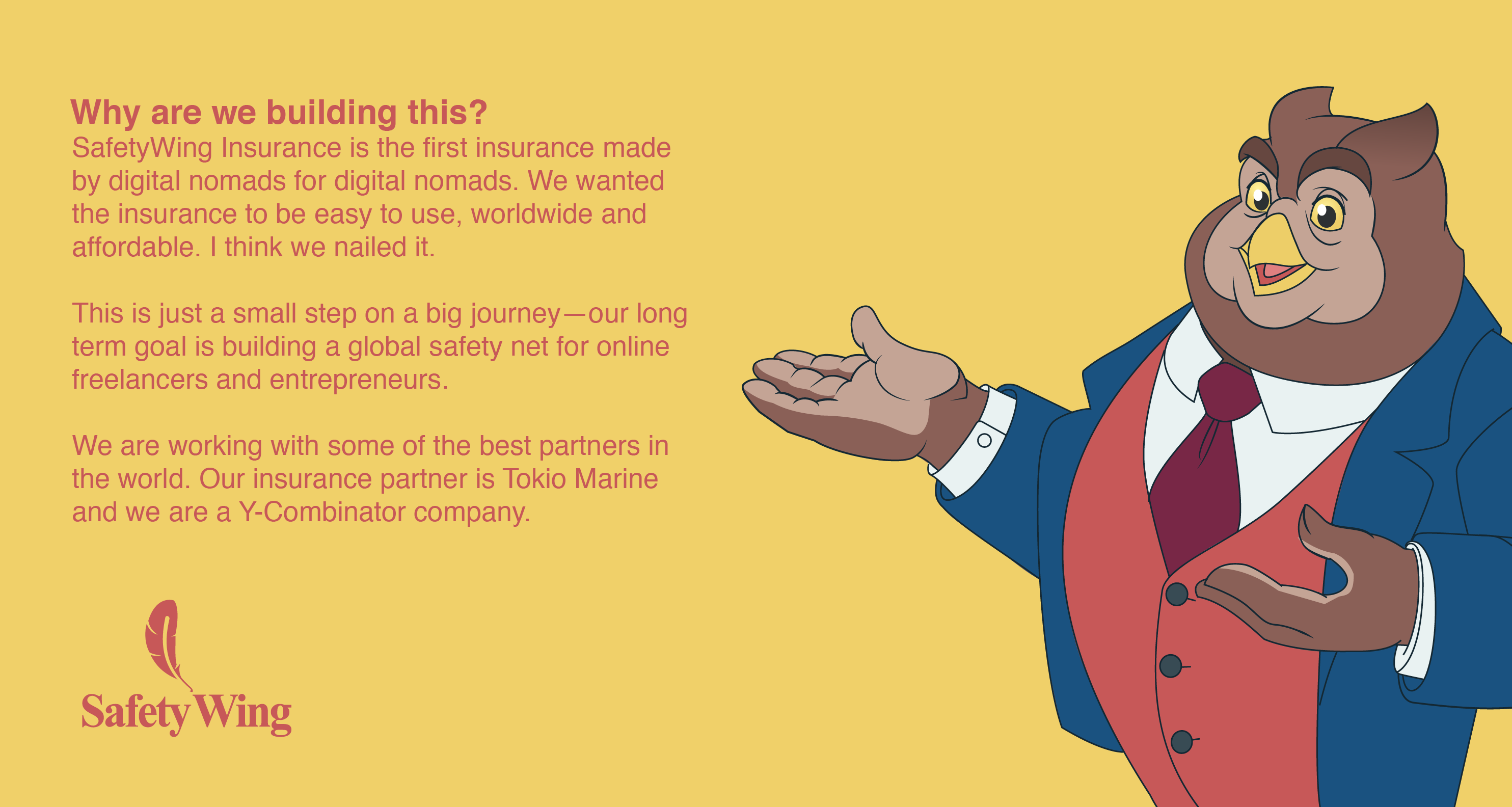 Why are we building this?
SafetyWing Insurance is the first insurance made by digital nomads for digital nomads. We wanted the insurance to be easy to use, worldwide and affordable. I think we nailed it.

This is just a small step on a big journey—our long term goal is building a global safety net for online freelancers and entrepreneurs.

We are working with some of the best partners in the world. Our insurance partner is Tokio Marine and we are a Y-Combinator company.

SafetyWing